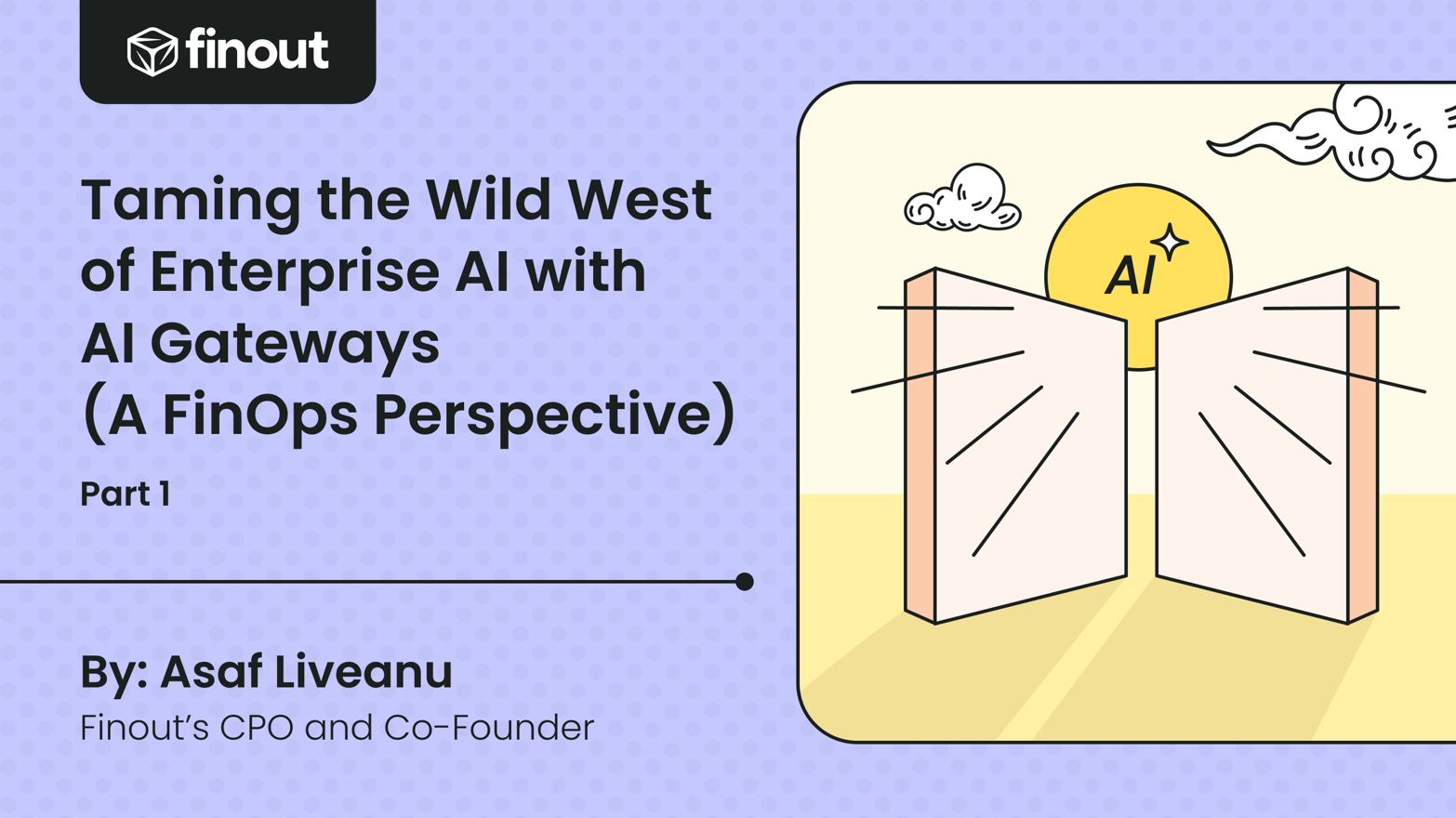 finout

Taming the Wild West of Enterprise AI with AI Gateways (A FinOps Perspective)

Part 1

By: Asaf Liveanu

Finout's CPO and Co-Founder

AI